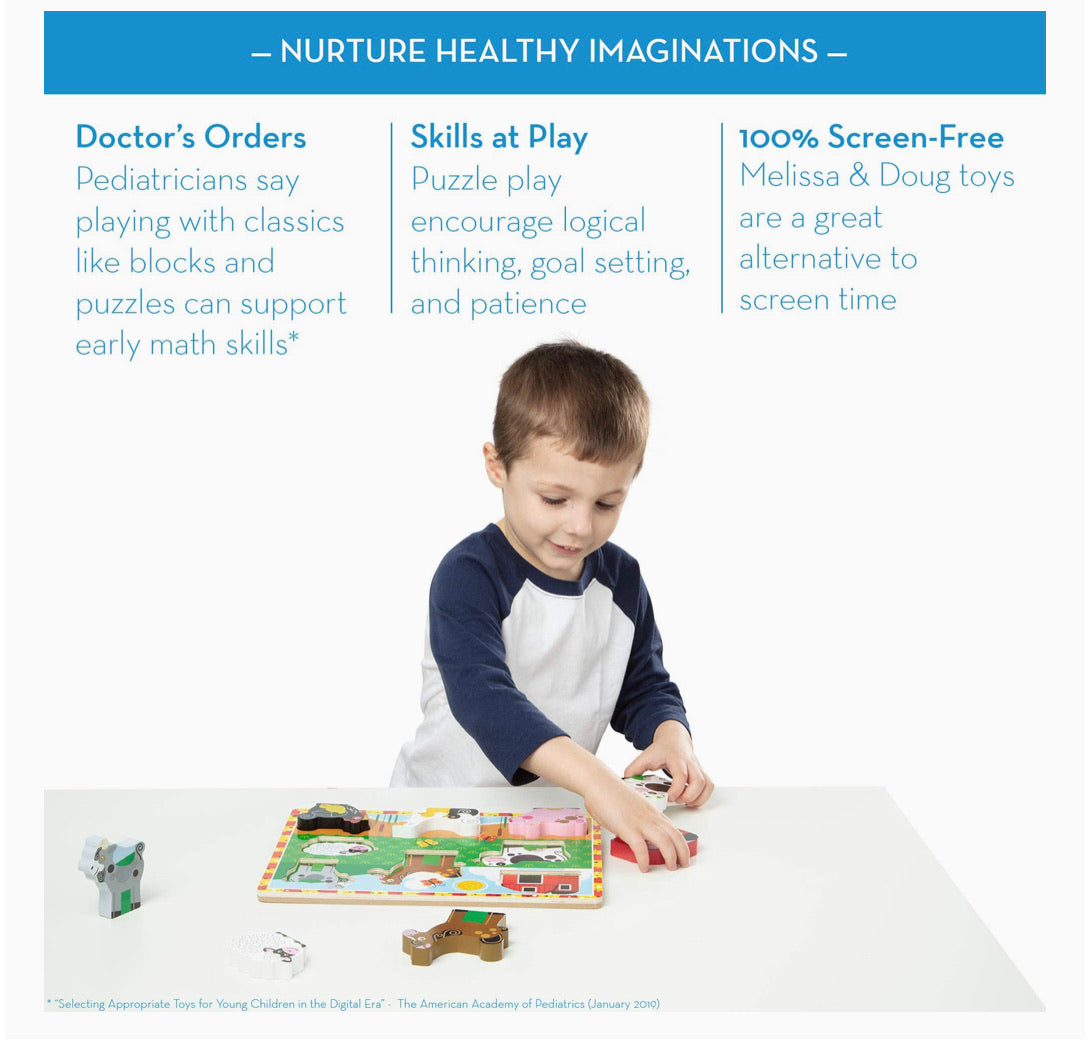 — NURTURE HEALTHY IMAGINATIONS —

Doctor's Orders
Pediatricians say playing with classics like blocks and puzzles can support early math skills*

Skills at Play
Puzzle play encourage logical thinking, goal setting, and patience

100% Screen-Free
Melissa & Doug toys are a great alternative to screen time

* "Selecting Appropriate Toys for Young Children in the Digital Era" - The American Academy of Pediatrics (January 2019)